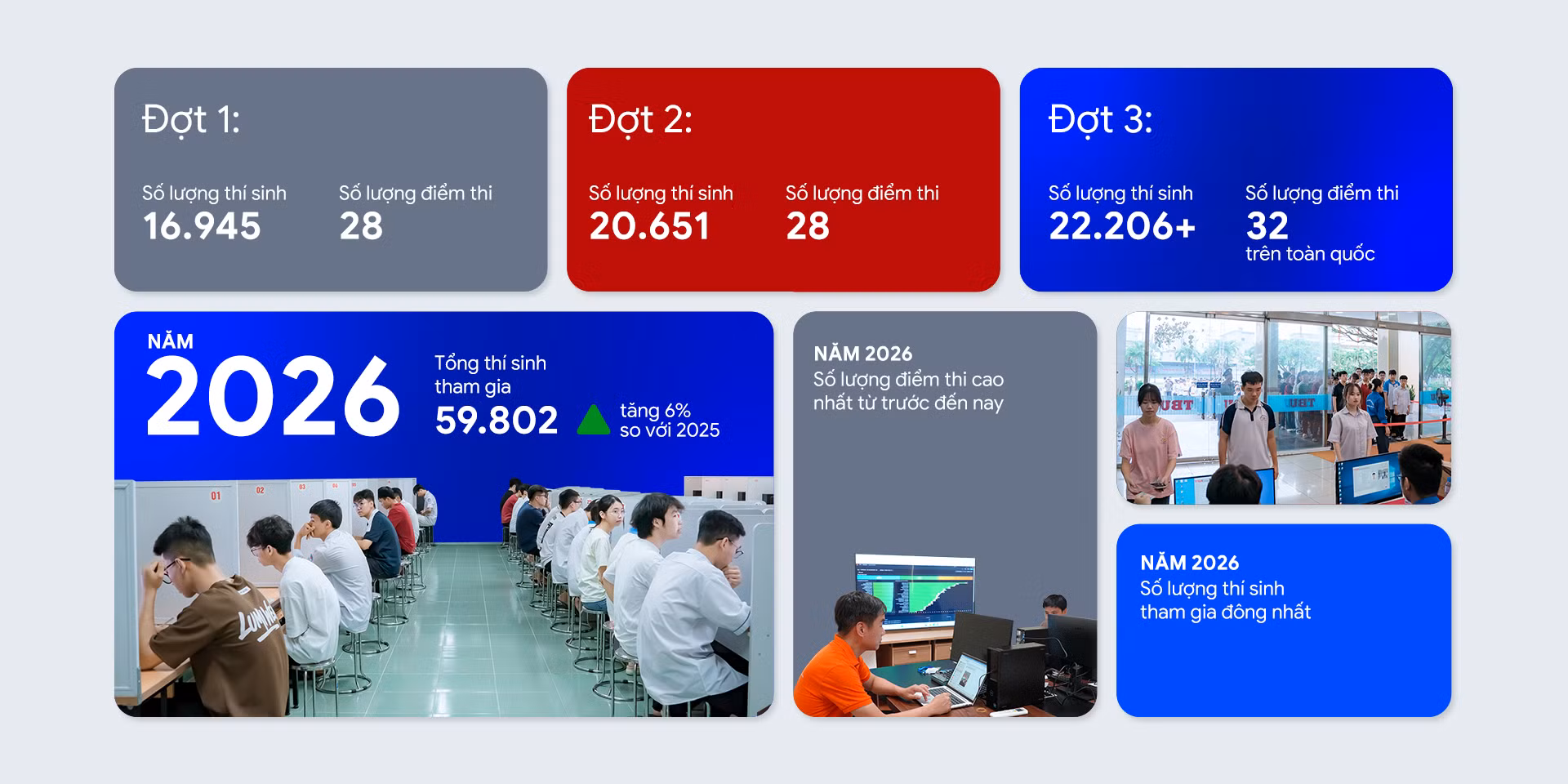 Đợt 1:

Số lượng thí sinh
16.945

Số lượng điểm thi
28

Đợt 2:

Số lượng thí sinh
20.651

Số lượng điểm thi
28

Đợt 3:

Số lượng thí sinh
22.206+

Số lượng điểm thi
32
trên toàn quốc

NĂM
2026

Tổng thí sinh tham gia
59.802

tăng 6%
so với 2025

01 02 03

NĂM 2026
Số lượng điểm thi cao nhất từ trước đến nay

NĂM 2026
Số lượng thí sinh tham gia đông nhất